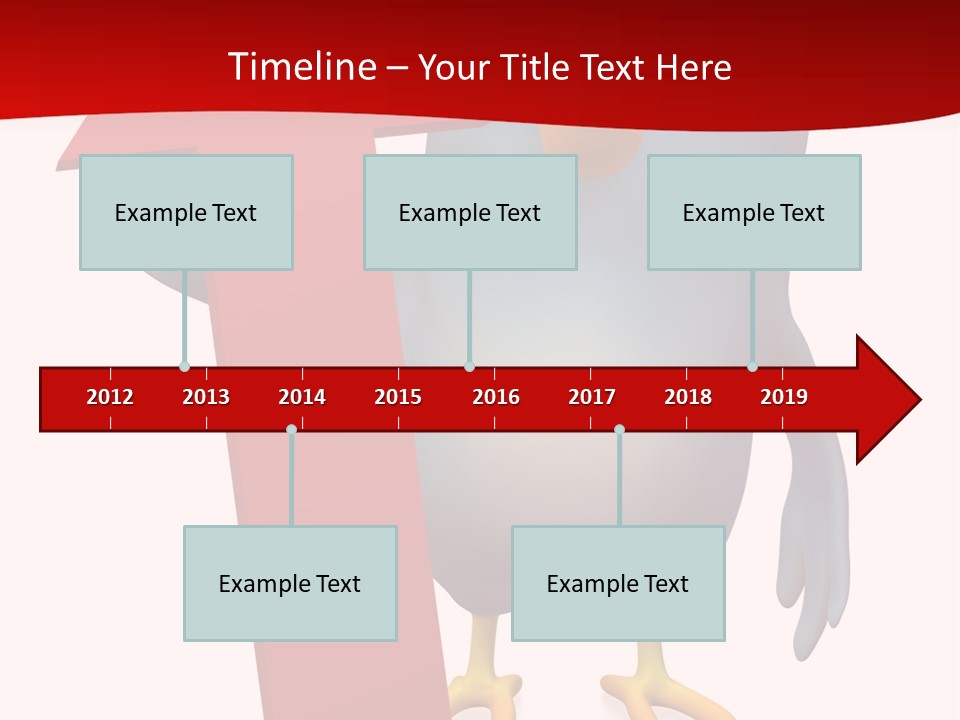 Timeline – Your Title Text Here

Example Text

Example Text

Example Text

2012 2013 2014 2015 2016 2017 2018 2019

Example Text

Example Text